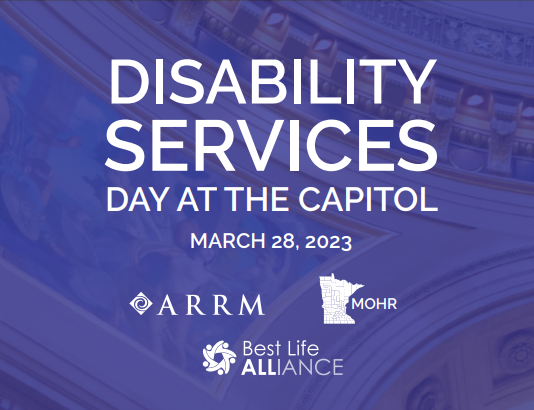 DISABILITY SERVICES
DAY AT THE CAPITOL

MARCH 28, 2023

ARRM

MOHR

Best Life
ALLIANCE